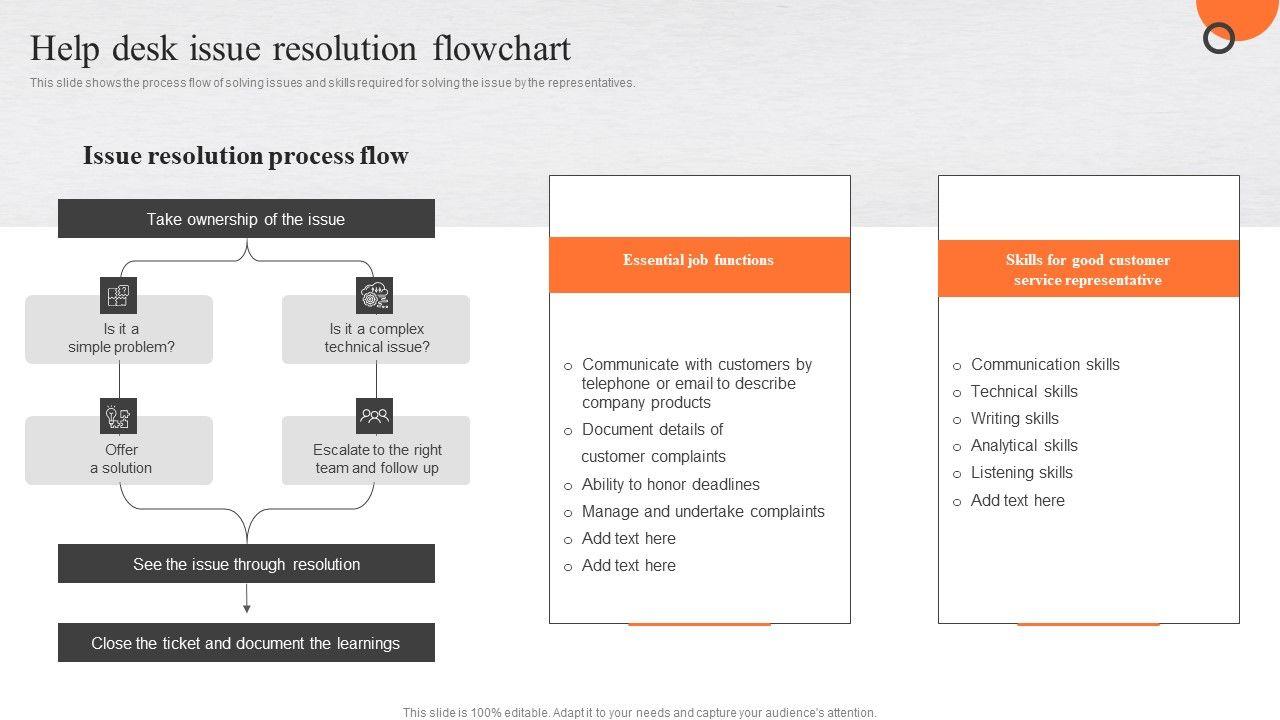 Help desk issue resolution flowchart

This slide shows the process flow of solving issues and skills required for solving the issue by the representatives.

Issue resolution process flow

Take ownership of the issue

Is it a simple problem?

Is it a complex technical issue?

Offer a solution

Escalate to the right team and follow up

See the issue through resolution

Close the ticket and document the learnings

Essential job functions

o Communicate with customers by telephone or email to describe company products
o Document details of customer complaints
o Ability to honor deadlines
o Manage and undertake complaints
o Add text here
o Add text here

Skills for good customer service representative

o Communication skills
o Technical skills
o Writing skills
o Analytical skills
o Listening skills
o Add text here

This slide is 100% editable. Adapt it to your needs and capture your audience's attention.